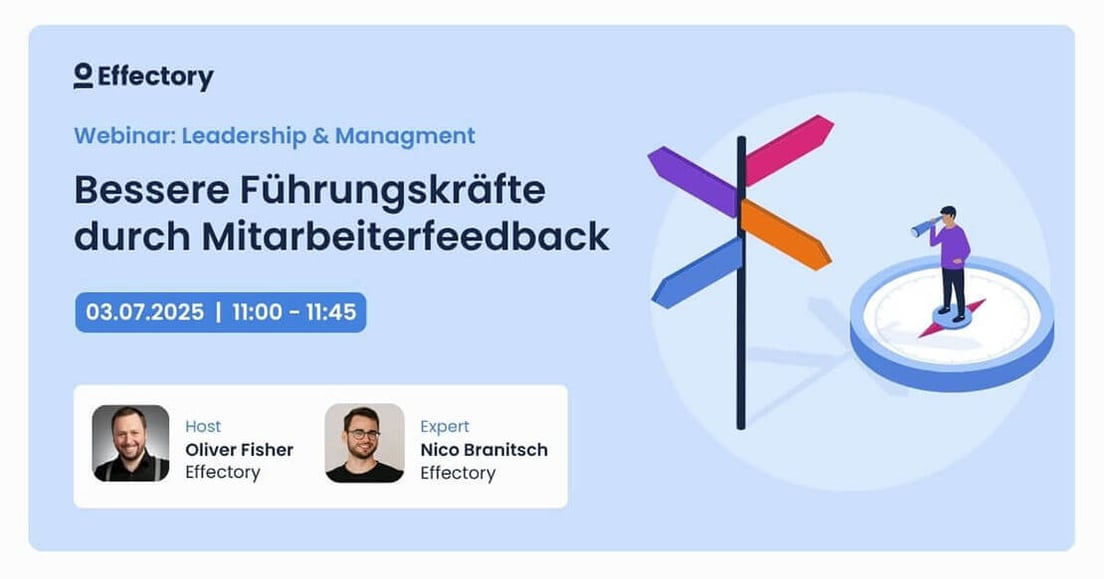 Effectory

Webinar: Leadership & Managment

Bessere Führungskräfte durch Mitarbeiterfeedback

03.07.2025 | 11:00 - 11:45

Host
Oliver Fisher
Effectory

Expert
Nico Branitsch
Effectory